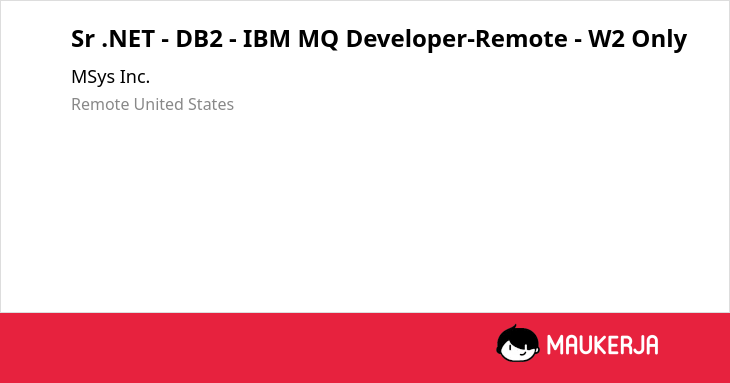 Sr .NET - DB2 - IBM MQ Developer-Remote - W2 Only

MSys Inc.

Remote United States

MAUKERJA